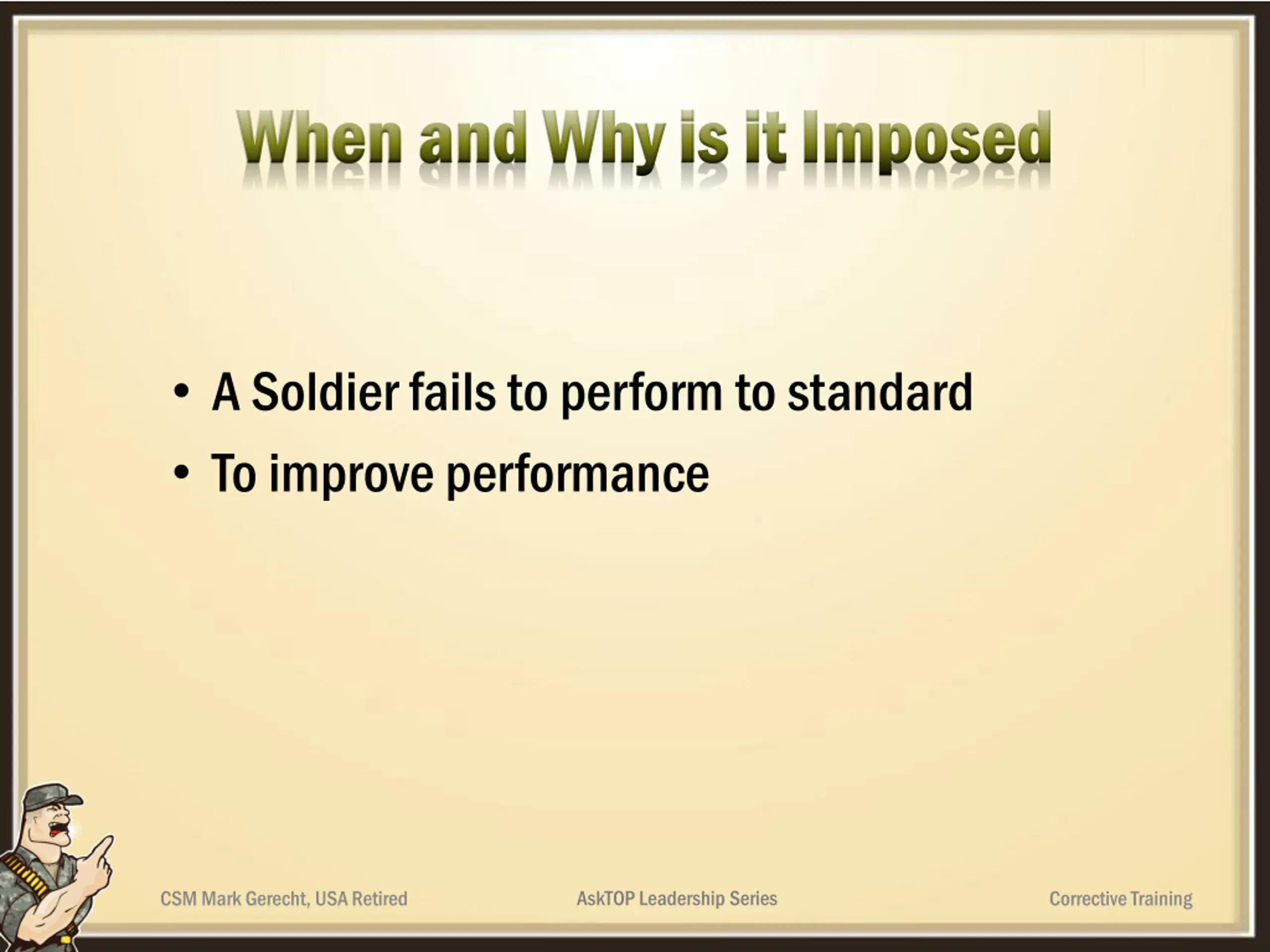 When and Why is it Imposed

• A Soldier fails to perform to standard
• To improve performance

CSM Mark Gerecht, USA Retired

AskTOP Leadership Series

Corrective Training